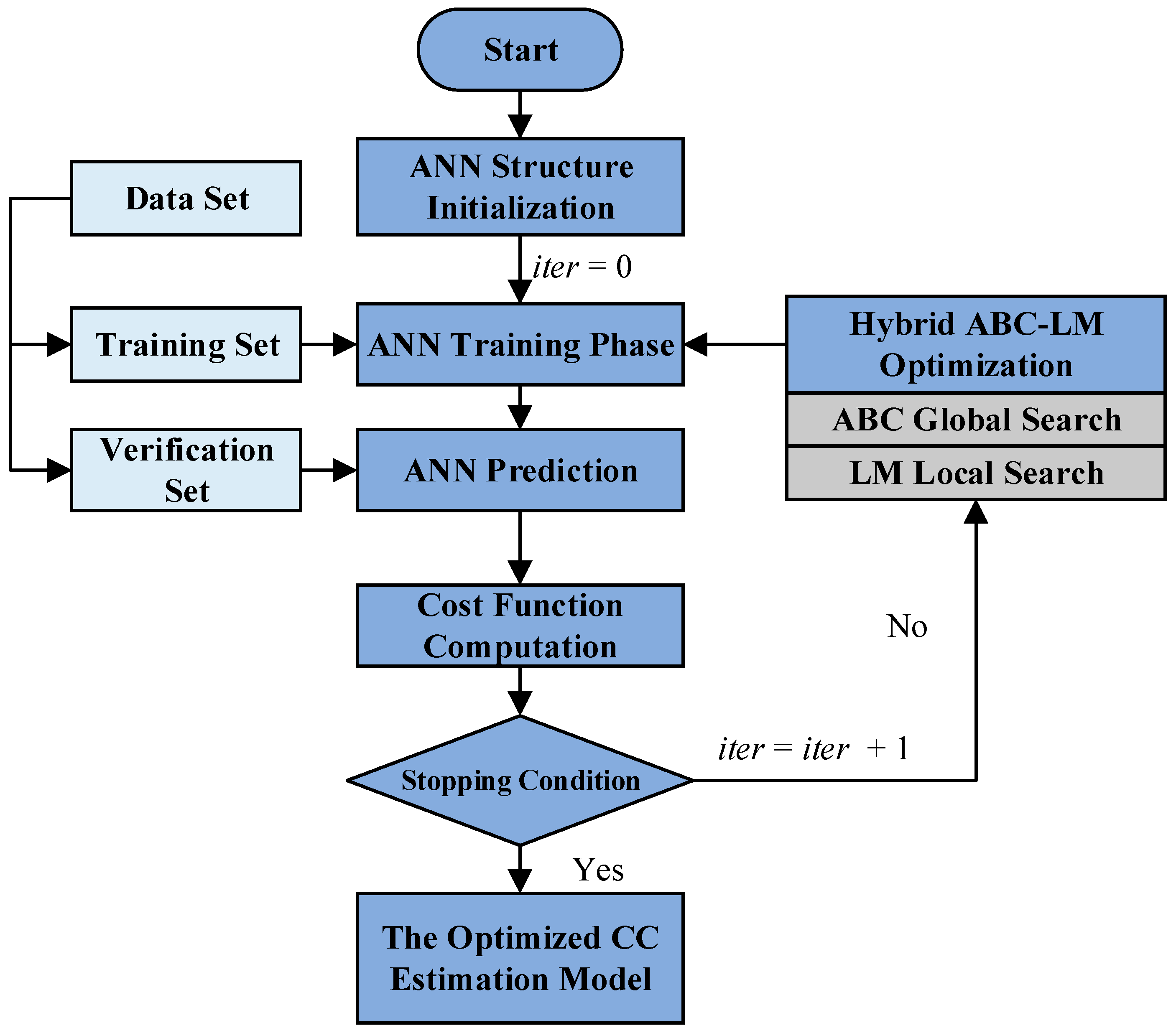 Start

ANN Structure Initialization

Data Set

$iter = 0$

Training Set

ANN Training Phase

Hybrid ABC-LM Optimization

ABC Global Search

LM Local Search

Verification Set

ANN Prediction

Cost Function Computation

No

$iter = iter + 1$

Stopping Condition

Yes

The Optimized CC Estimation Model